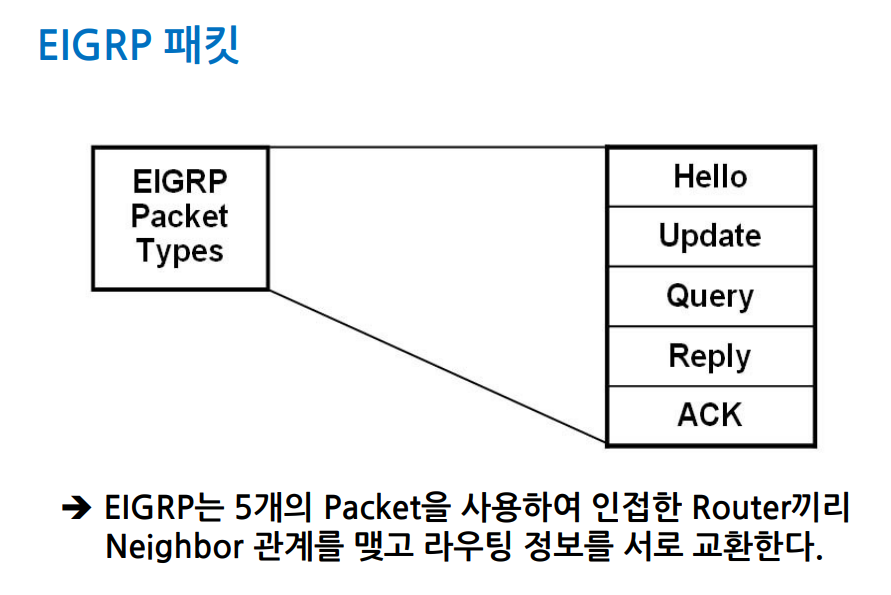 EIGRP 패킷

EIGRP Packet Types

Hello
Update
Query
Reply
ACK

➔ EIGRP는 5개의 Packet을 사용하여 인접한 Router끼리 Neighbor 관계를 맺고 라우팅 정보를 서로 교환한다.